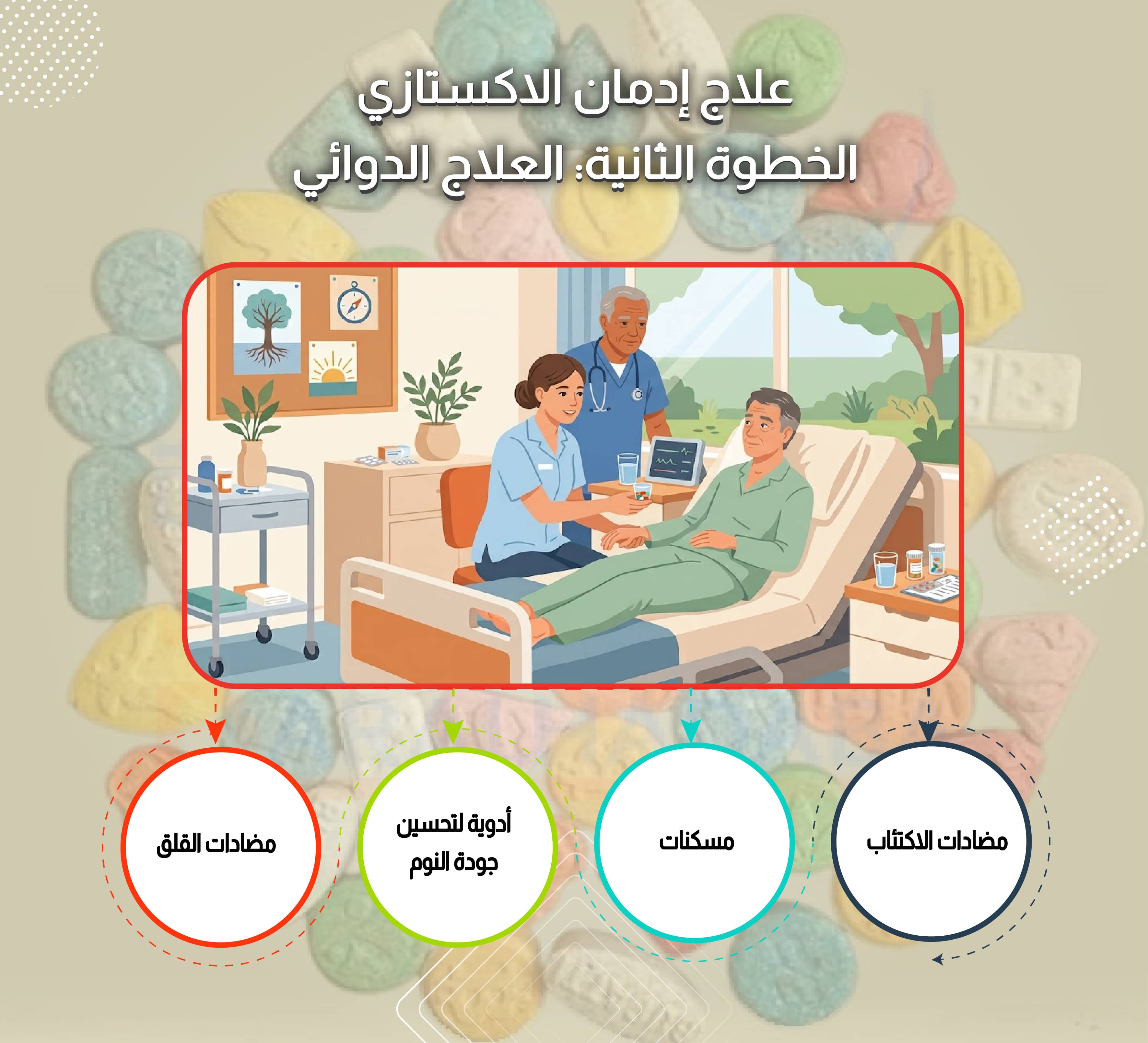 علاج إدمان الاكستازي
الخطوة الثانية: العلاج الدوائي

مضادات الاكتئاب

مسكنات

أدوية لتحسين جودة النوم

مضادات القلق